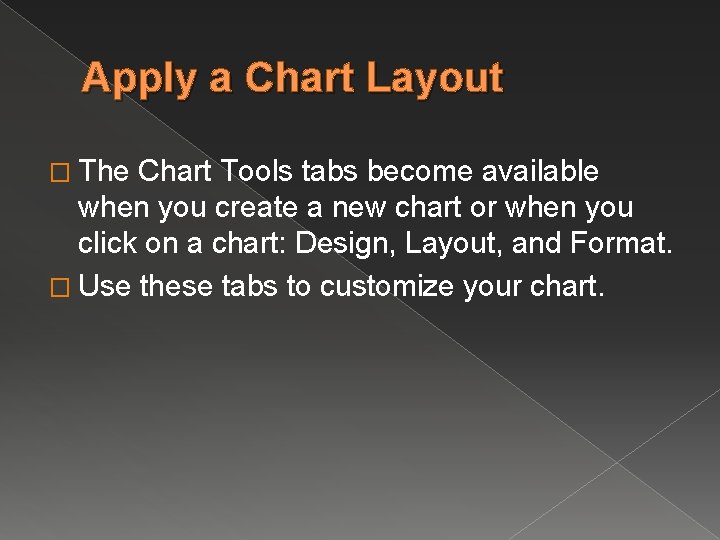 Apply a Chart Layout

□ The Chart Tools tabs become available when you create a new chart or when you click on a chart: Design, Layout, and Format.

□ Use these tabs to customize your chart.